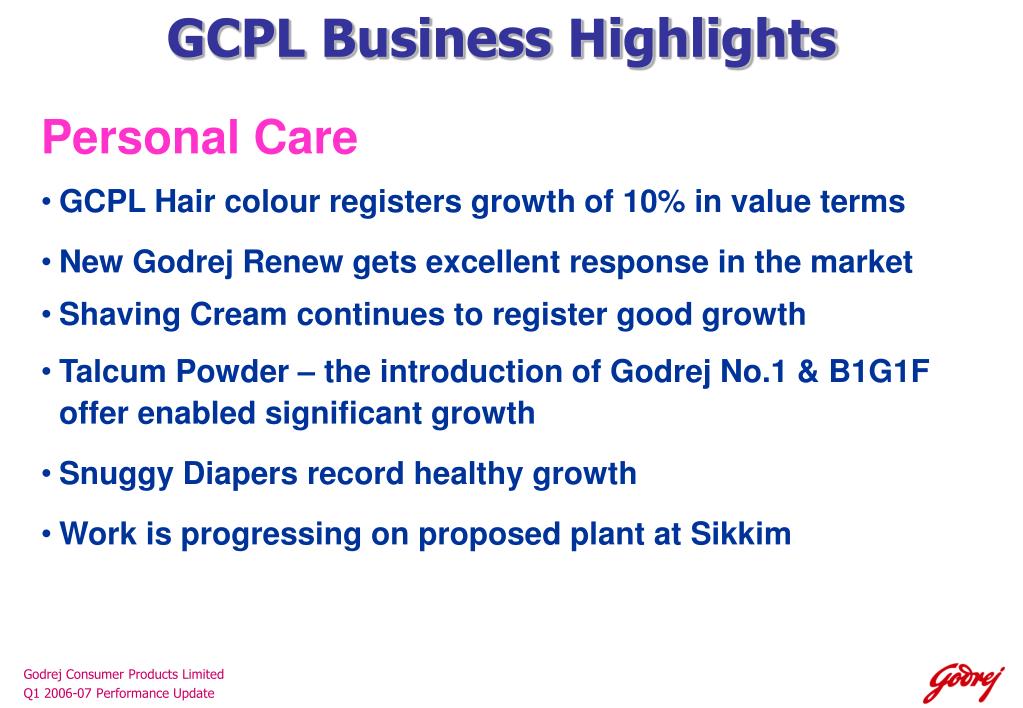 GCPL Business Highlights

Personal Care

• GCPL Hair colour registers growth of 10% in value terms

• New Godrej Renew gets excellent response in the market

• Shaving Cream continues to register good growth

• Talcum Powder – the introduction of Godrej No.1 & B1G1F offer enabled significant growth

• Snuggy Diapers record healthy growth

• Work is progressing on proposed plant at Sikkim

Godrej Consumer Products Limited
Q1 2006-07 Performance Update

Godrej